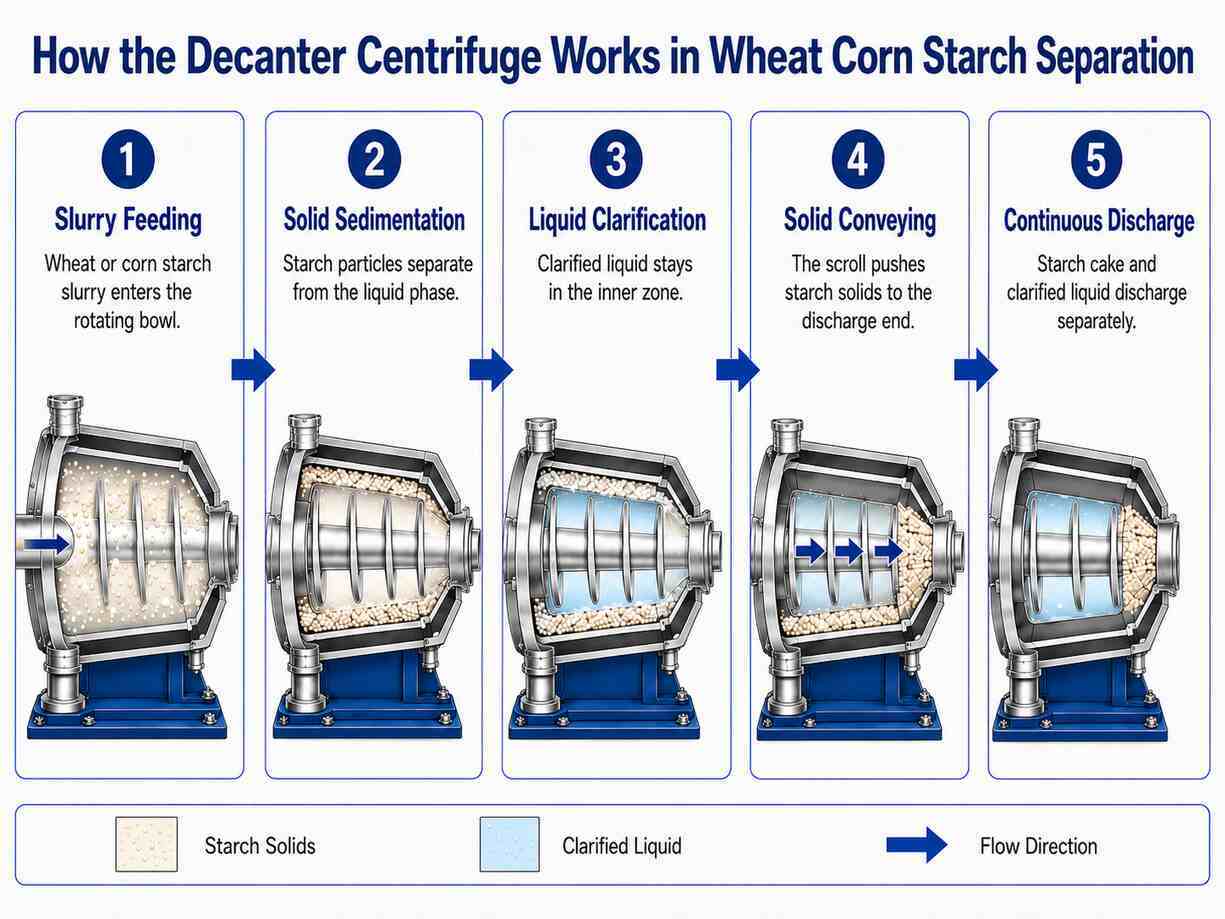 How the Decanter Centrifuge Works in Wheat Corn Starch Separation

1

Slurry Feeding

Wheat or corn starch slurry enters the rotating bowl.

2

Solid Sedimentation

Starch particles separate from the liquid phase.

3

Liquid Clarification

Clarified liquid stays in the inner zone.

4

Solid Conveying

The scroll pushes starch solids to the discharge end.

5

Continuous Discharge

Starch cake and clarified liquid discharge separately.

Starch Solids

Clarified Liquid

Flow Direction